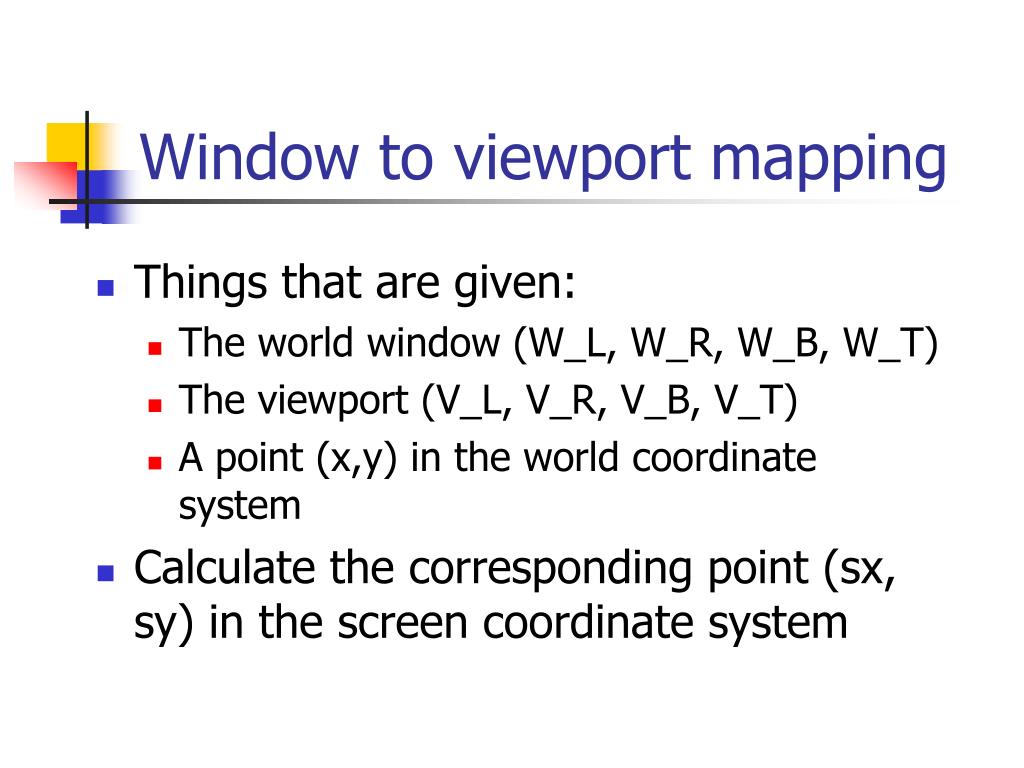 Window to viewport mapping

Things that are given:

The world window (W_L, W_R, W_B, W_T)

The viewport (V_L, V_R, V_B, V_T)

A point (x,y) in the world coordinate system

Calculate the corresponding point (sx, sy) in the screen coordinate system